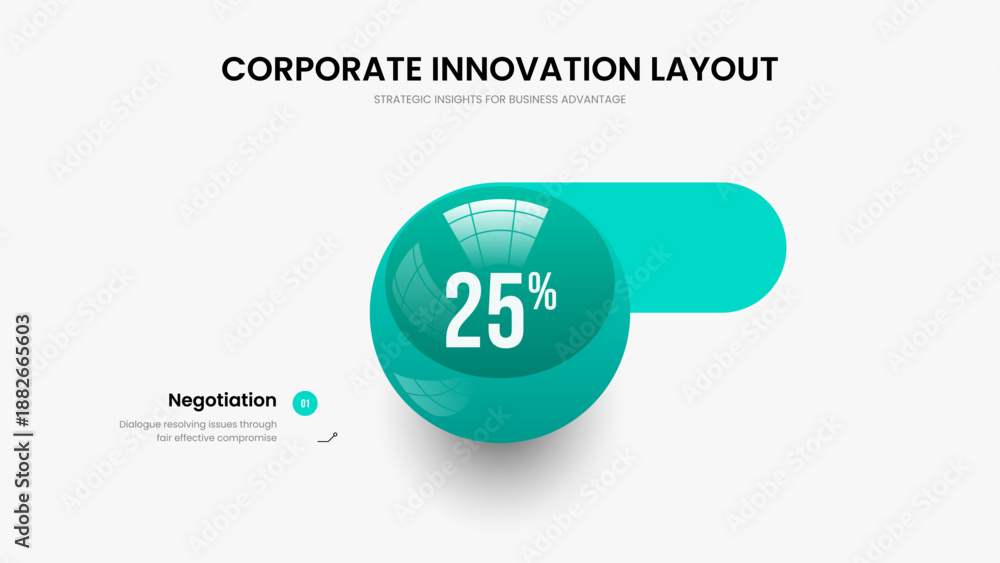 CORPORATE INNOVATION LAYOUT

STRATEGIC INSIGHTS FOR BUSINESS ADVANTAGE

25%

Negotiation

01

Dialogue resolving issues through fair effective compromise

Adobe Stock | #1882665603